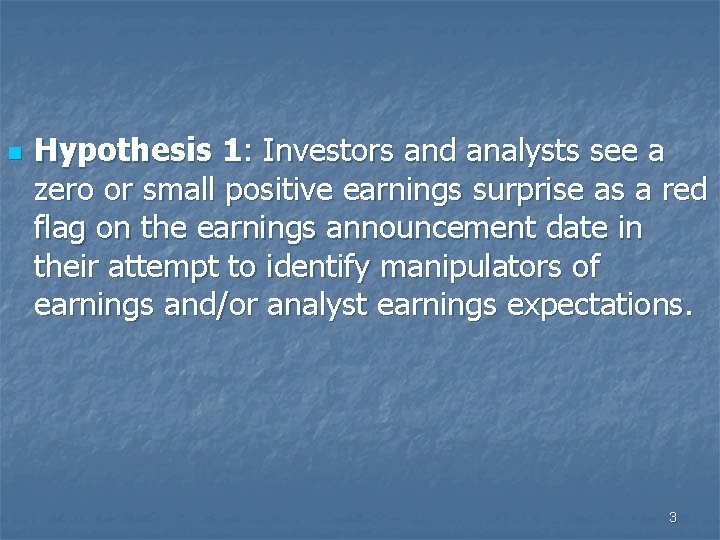 Hypothesis 1: Investors and analysts see a zero or small positive earnings surprise as a red flag on the earnings announcement date in their attempt to identify manipulators of earnings and/or analyst earnings expectations.

3